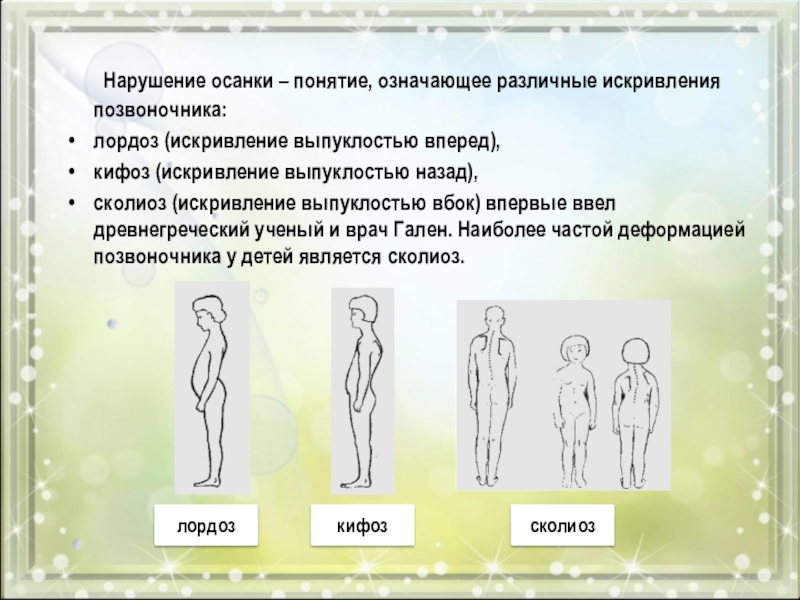 Нарушение осанки – понятие, означающее различные искривления позвоночника:

• лордоз (искривление выпуклостью вперед),
• кифоз (искривление выпуклостью назад),
• сколиоз (искривление выпуклостью вбок) впервые ввел древнегреческий ученый и врач Гален. Наиболее частой деформацией позвоночника у детей является сколиоз.

лордоз

кифоз

сколиоз